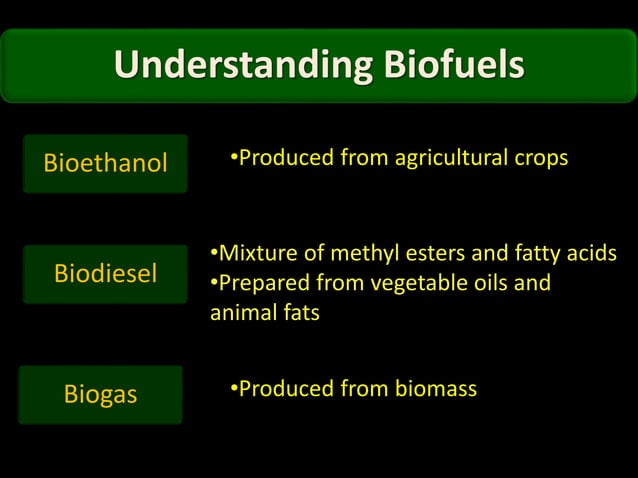 Understanding Biofuels

Bioethanol

•Produced from agricultural crops

Biodiesel

•Mixture of methyl esters and fatty acids
•Prepared from vegetable oils and animal fats

Biogas

•Produced from biomass